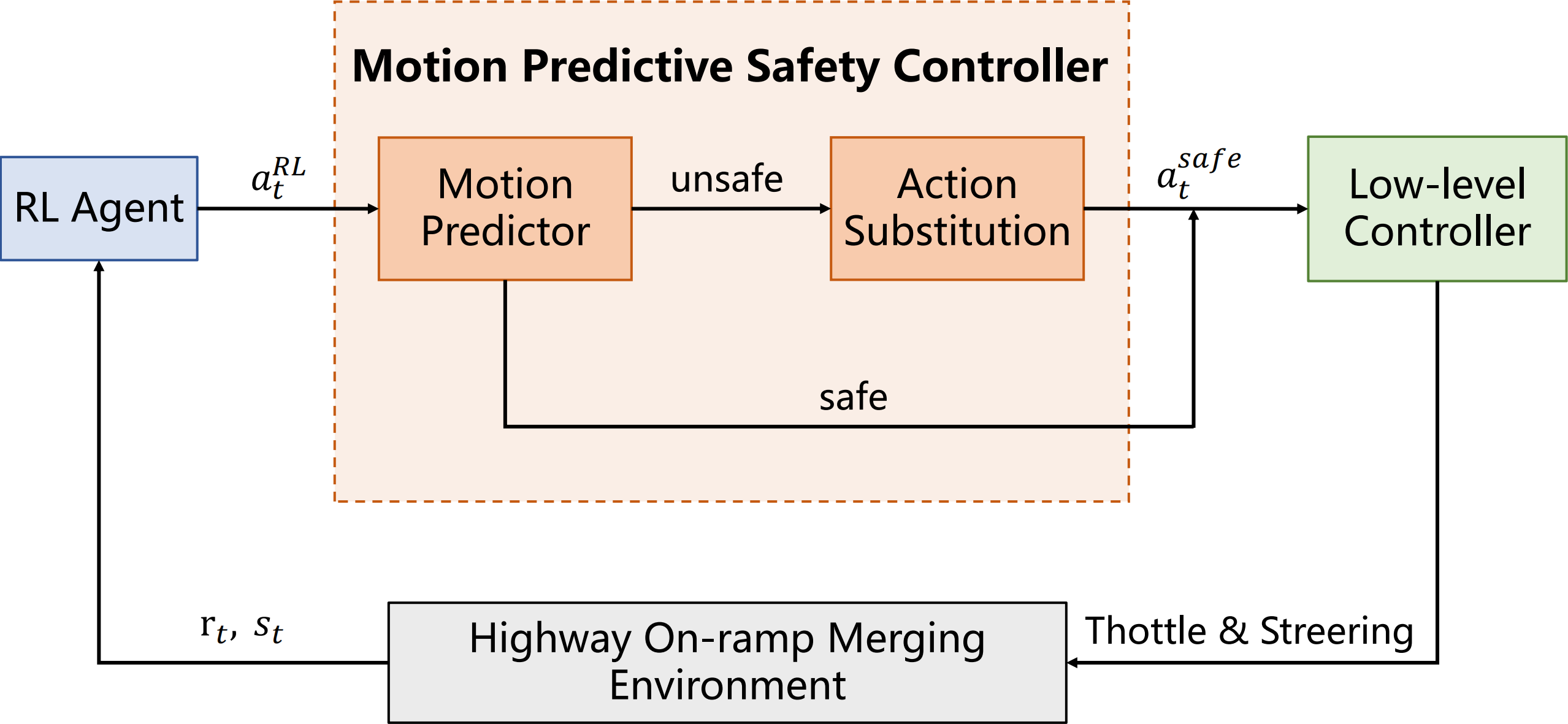 Motion Predictive Safety Controller

RL Agent

$a_t^{RL}$

Motion Predictor

unsafe

Action Substitution

$a_t^{safe}$

Low-level Controller

safe

$r_t, s_t$

Highway On-ramp Merging Environment

Thottle & Streering